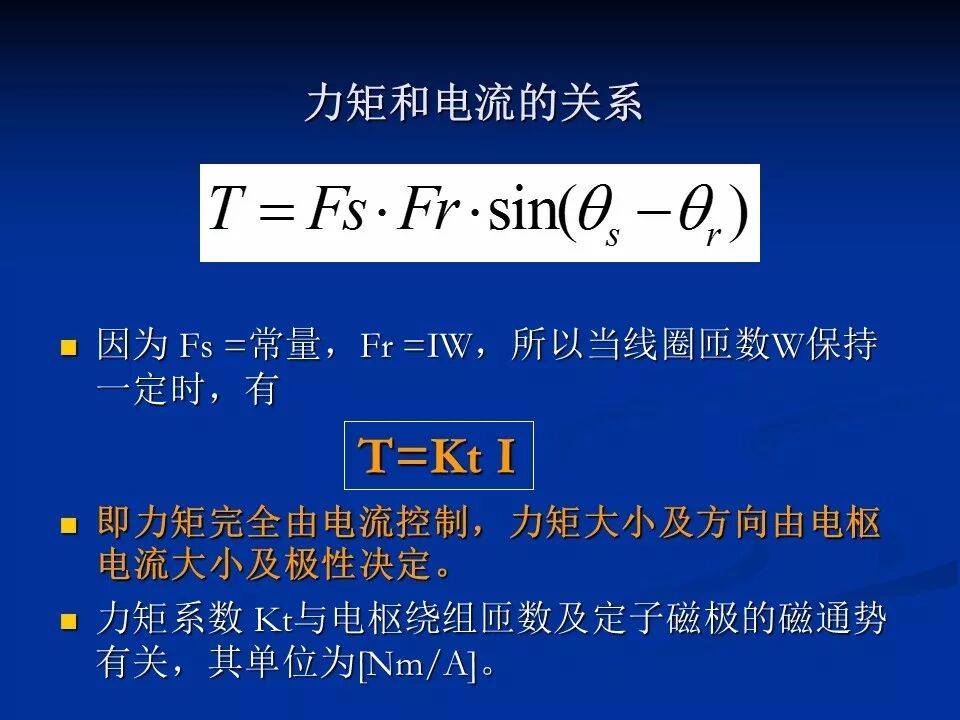 力矩和电流的关系

$T = Fs \cdot Fr \cdot \sin(\theta_s - \theta_r)$

因为 Fs =常量，Fr =IW，所以当线圈匝数W保持一定时，有

T=Kt I

即力矩完全由电流控制，力矩大小及方向由电枢电流大小及极性决定。

力矩系数 Kt与电枢绕组匝数及定子磁极的磁通势有关，其单位为[Nm/A]。